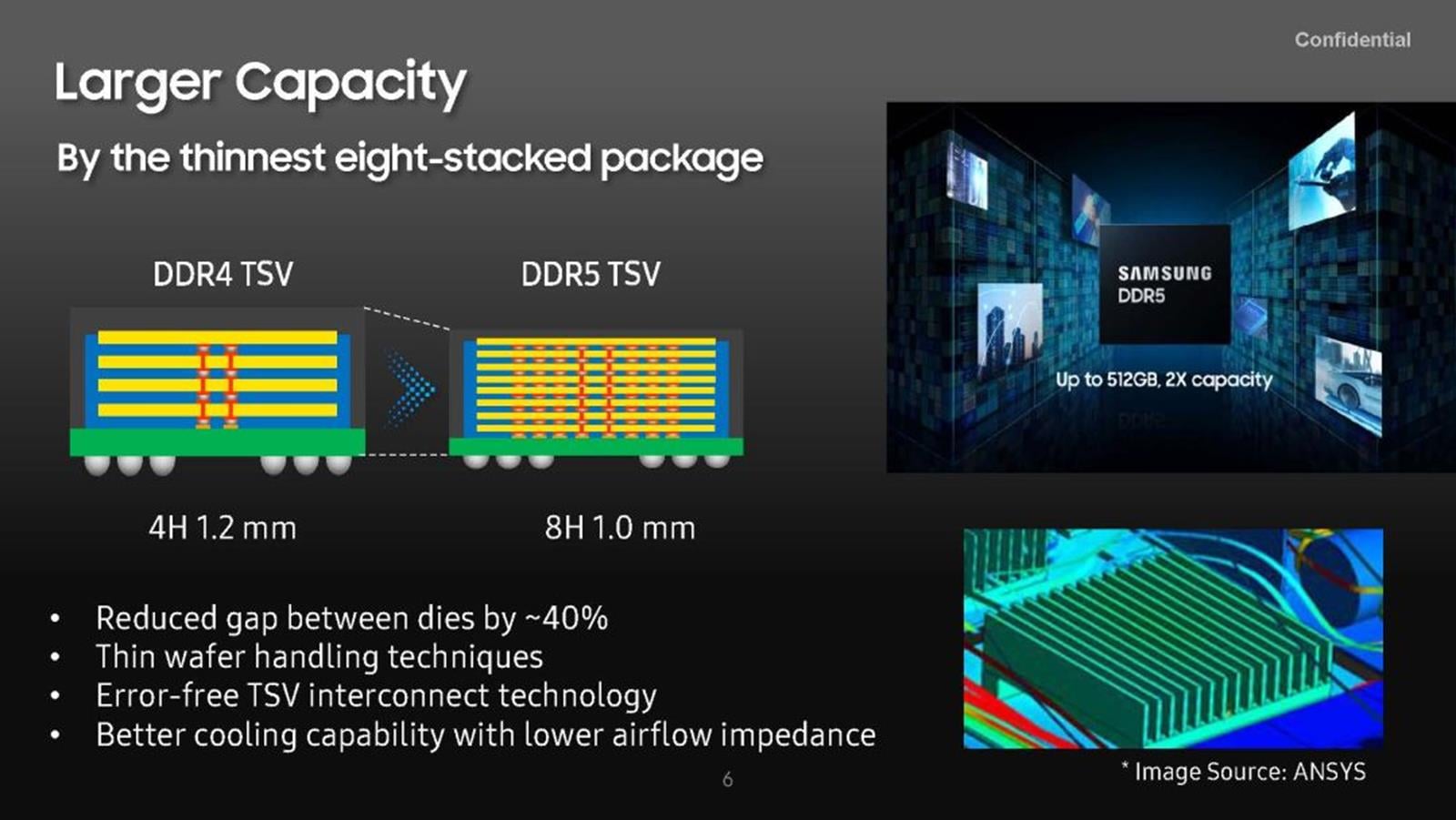 Confidential

Larger Capacity

By the thinnest eight-stacked package

DDR4 TSV

DDR5 TSV

4H 1.2 mm

8H 1.0 mm

SAMSUNG
DDR5

Up to 512GB, 2X capacity

- Reduced gap between dies by ~40%
- Thin wafer handling techniques
- Error-free TSV interconnect technology
- Better cooling capability with lower airflow impedance

* Image Source: ANSYS

6